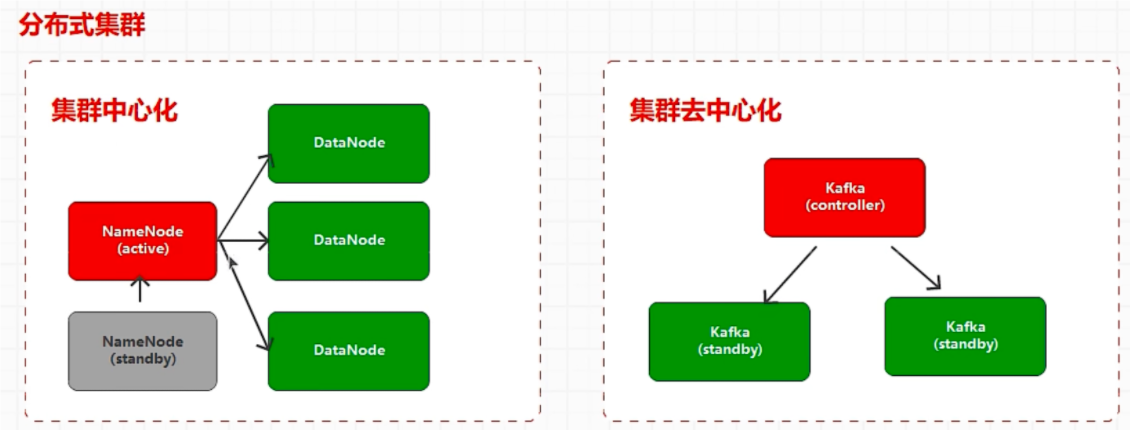 分布式集群

集群中心化

DataNode

NameNode
(active)

DataNode

NameNode
(standby)

DataNode

集群去中心化

Kafka
(controller)

Kafka
(standby)

Kafka
(standby)